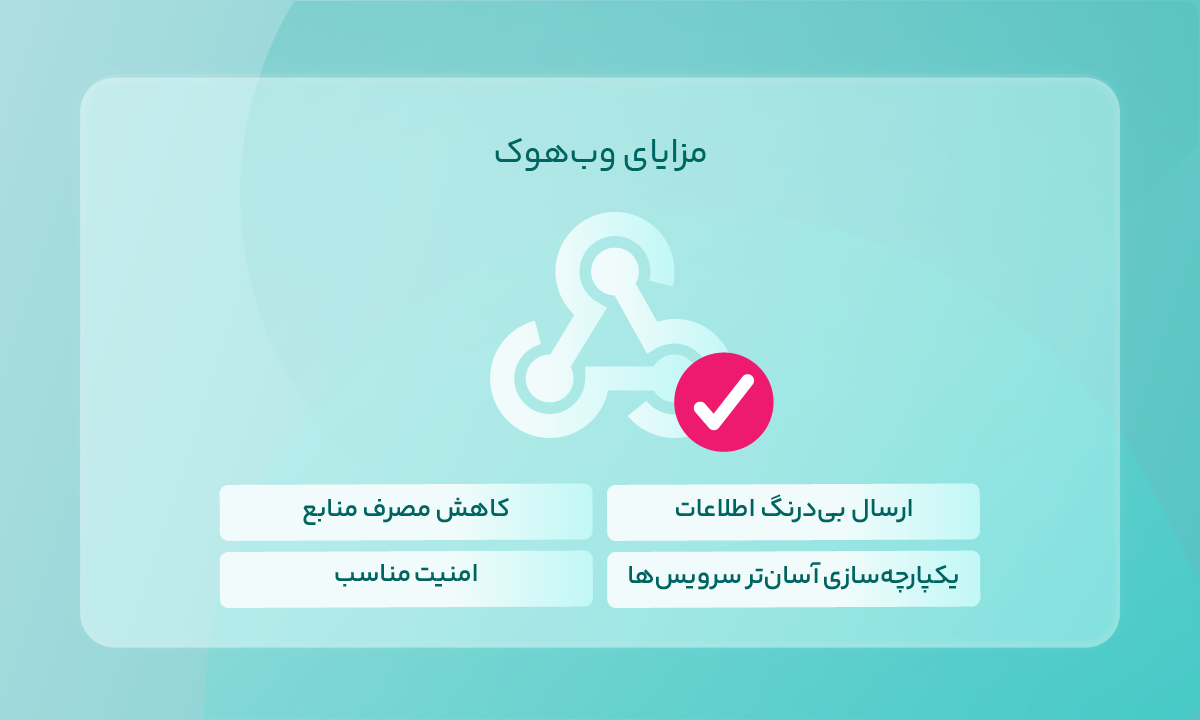 مزایای وب‌هوک

ارسال بی‌درنگ اطلاعات

کاهش مصرف منابع

یکپارچه‌سازی آسان‌تر سرویس‌ها

امنیت مناسب